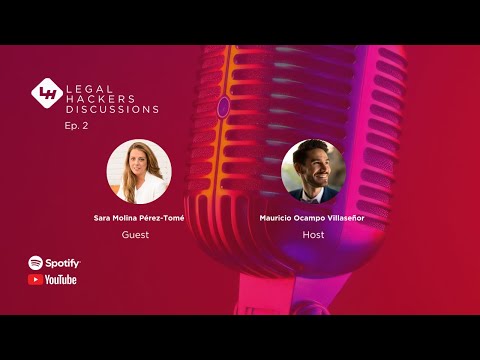 LH
LEGAL
HACKERS
DISCUSSIONS
Ep. 2

Sara Molina Pérez-Tomé
Guest

Mauricio Ocampo Villaseñor
Host

Spotify
YouTube